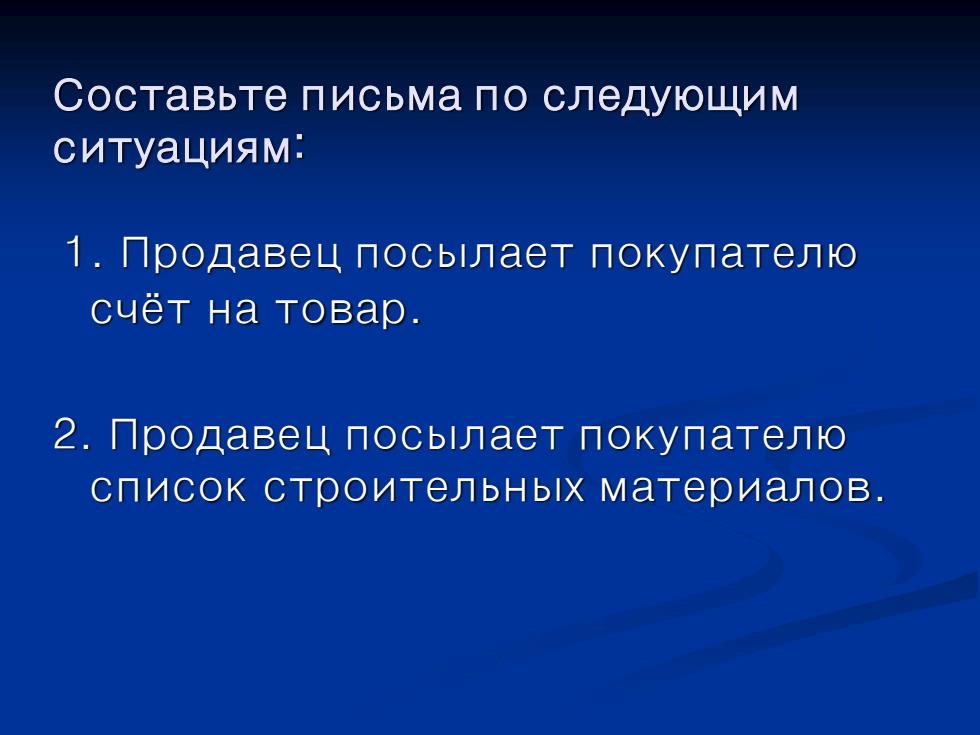 Составьте письма по следующим ситуациям:

1. Продавец посылает покупателю счёт на товар.

2. Продавец посылает покупателю список строительных материалов.